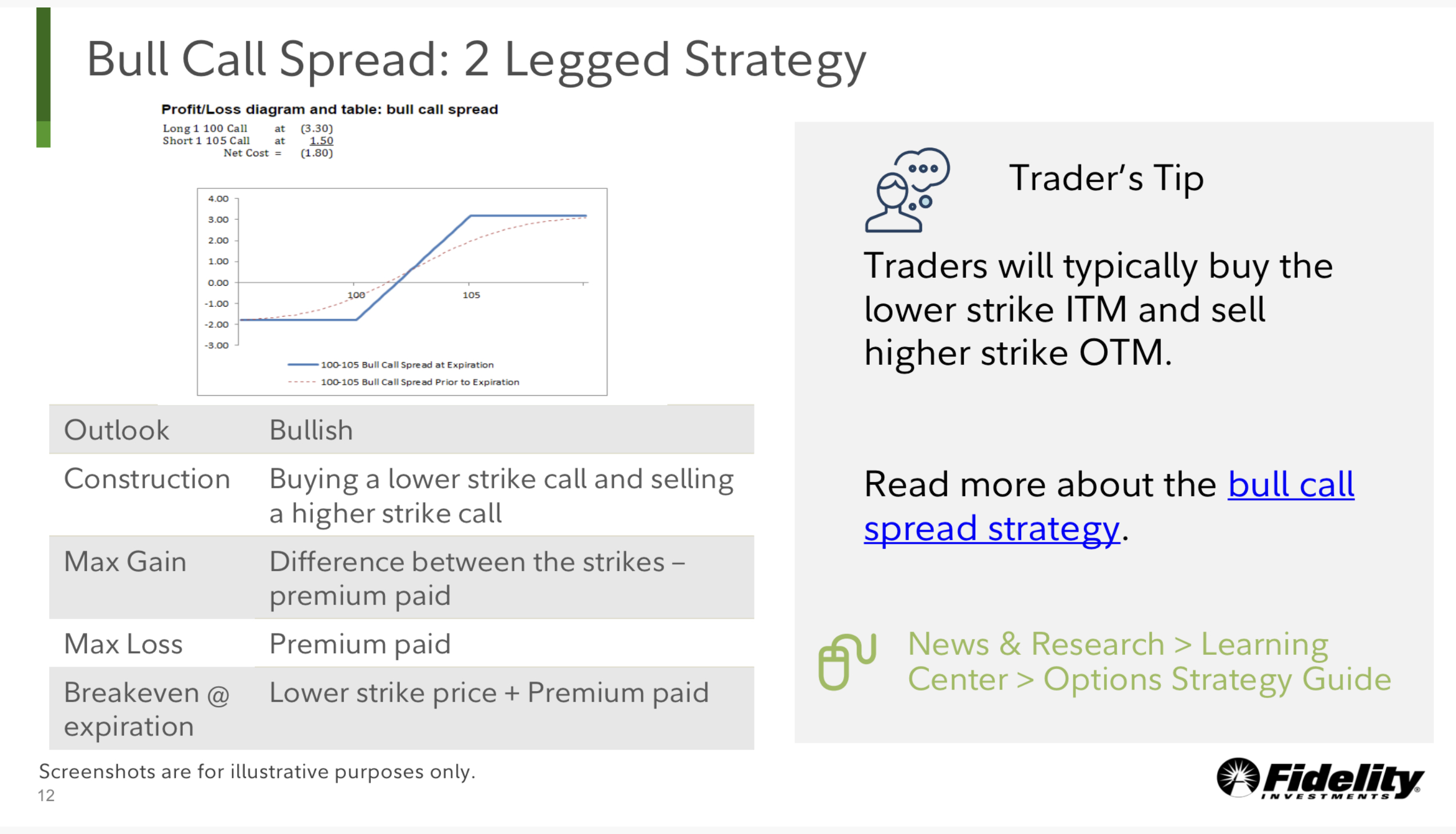 Bull Call Spread: 2 Legged Strategy

Profit/Loss diagram and table: bull call spread

Long 1 100 Call at (3.30)
Short 1 105 Call at 1.50
Net Cost = (1.80)

4.00
3.00
2.00
1.00
0.00
-1.00
-2.00
-3.00
100
105
100-105 Bull Call Spread at Expiration
100-105 Bull Call Spread Prior to Expiration

| Outlook | Bullish |
|---|---|
| Construction | Buying a lower strike call and selling a higher strike call |
| Max Gain | Difference between the strikes – premium paid |
| Max Loss | Premium paid |
| Breakeven @ expiration | Lower strike price + Premium paid |

Trader's Tip

Traders will typically buy the lower strike ITM and sell higher strike OTM.

Read more about the bull call spread strategy.

News & Research > Learning Center > Options Strategy Guide

Screenshots are for illustrative purposes only.
12

Fidelity INVESTMENTS